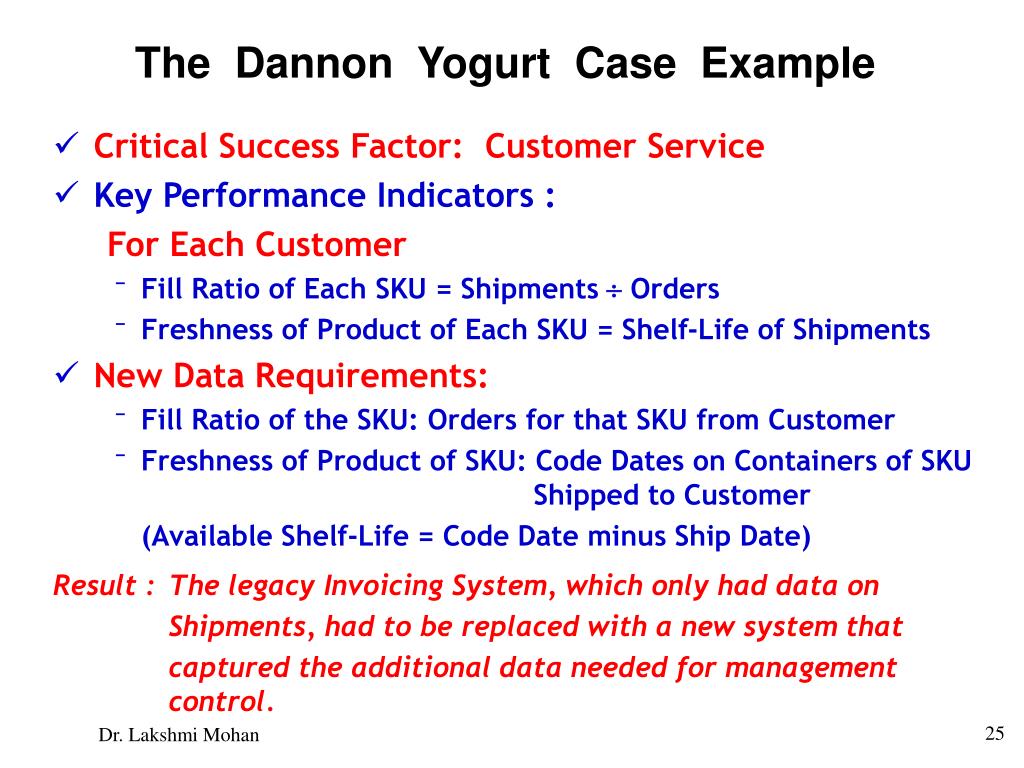 The Dannon Yogurt Case Example

✓ Critical Success Factor: Customer Service
✓ Key Performance Indicators :
For Each Customer
– Fill Ratio of Each SKU = Shipments $\div$ Orders
– Freshness of Product of Each SKU = Shelf-Life of Shipments
✓ New Data Requirements:
– Fill Ratio of the SKU: Orders for that SKU from Customer
– Freshness of Product of SKU: Code Dates on Containers of SKU Shipped to Customer
(Available Shelf-Life = Code Date minus Ship Date)

Result : The legacy Invoicing System, which only had data on Shipments, had to be replaced with a new system that captured the additional data needed for management control.

Dr. Lakshmi Mohan

25